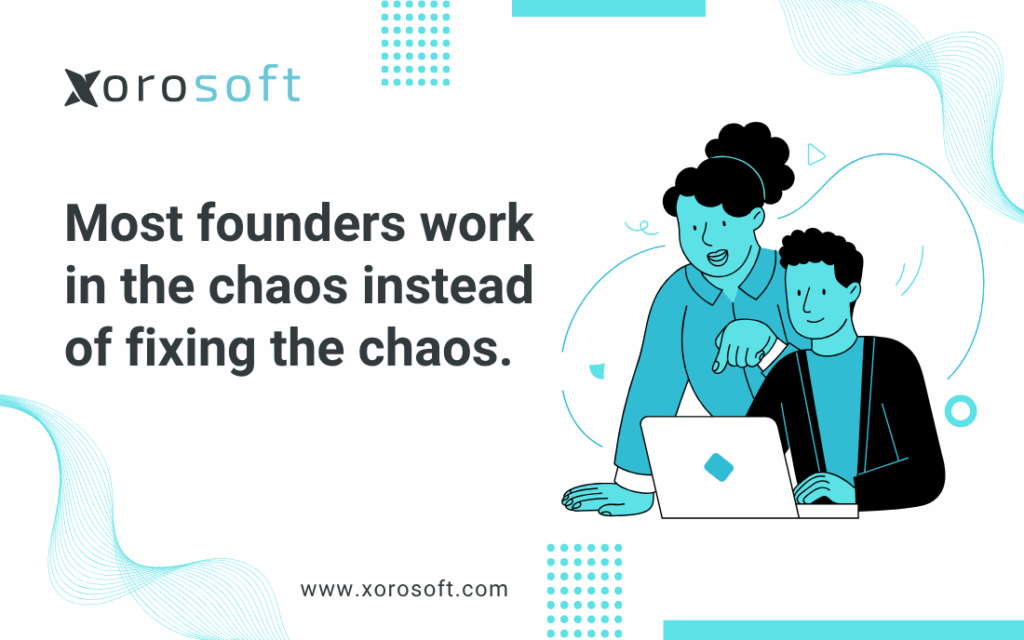 xorosoft

Most founders work in the chaos instead of fixing the chaos.

www.xorosoft.com